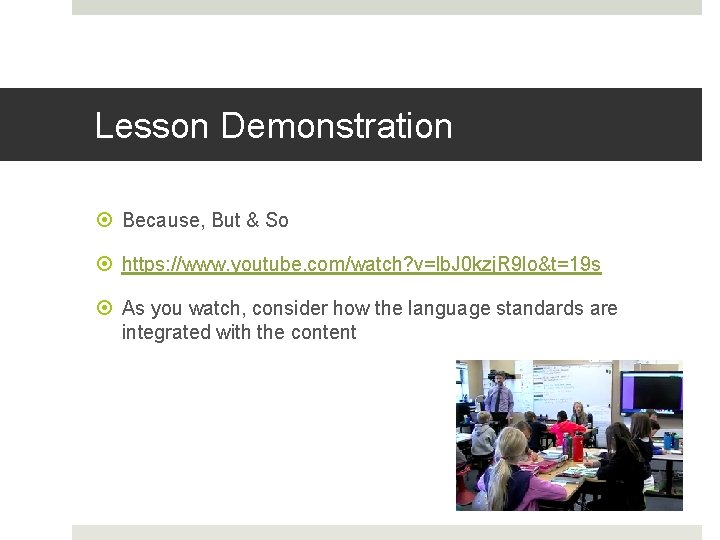 Lesson Demonstration

Because, But & So

https://www.youtube.com/watch?v=lbJ0kzjR9lo&t=19s

As you watch, consider how the language standards are integrated with the content